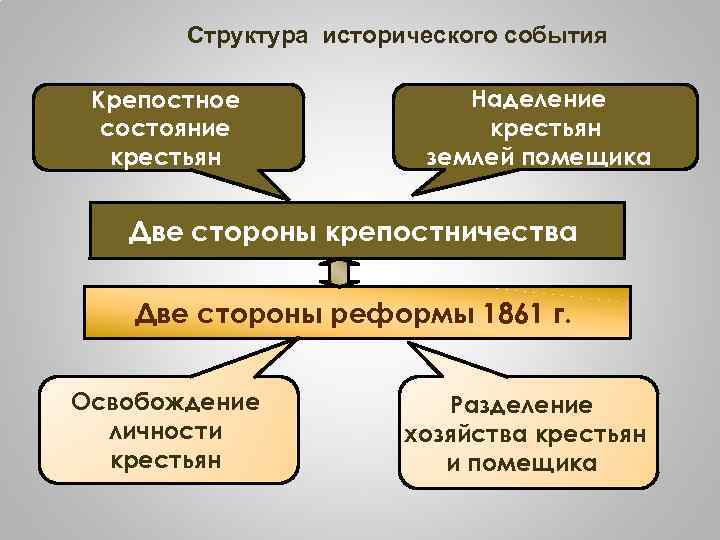 Структура исторического события

Крепостное состояние крестьян

Наделение крестьян землей помещика

Две стороны крепостничества

Две стороны реформы 1861 г.

Освобождение личности крестьян

Разделение хозяйства крестьян и помещика